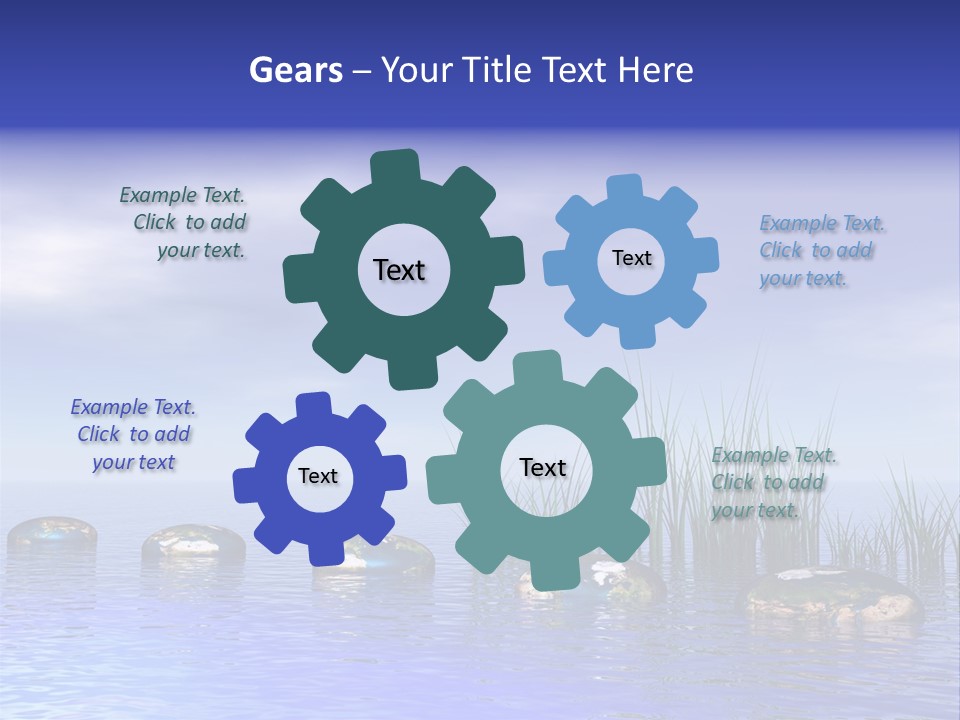 Gears – Your Title Text Here

Example Text. Click to add your text.

Text

Text

Example Text. Click to add your text.

Example Text. Click to add your text

Text

Text

Example Text. Click to add your text.